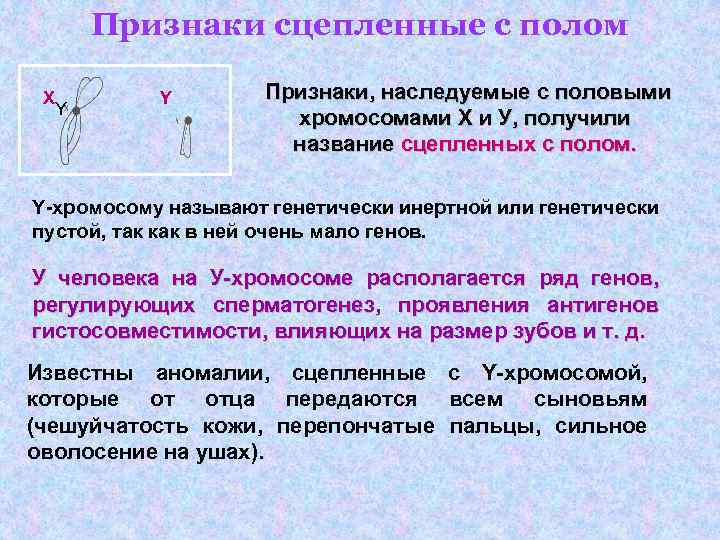 Признаки сцепленные с полом

X Y Y

Признаки, наследуемые с половыми хромосомами Х и У, получили название сцепленных с полом.

Y-хромосому называют генетически инертной или генетически пустой, так как в ней очень мало генов.

У человека на У-хромосоме располагается ряд генов, регулирующих сперматогенез, проявления антигенов гистосовместимости, влияющих на размер зубов и т. д.

Известны аномалии, сцепленные с Y-хромосомой, которые от отца передаются всем сыновьям (чешуйчатость кожи, перепончатые пальцы, сильное оволосение на ушах).